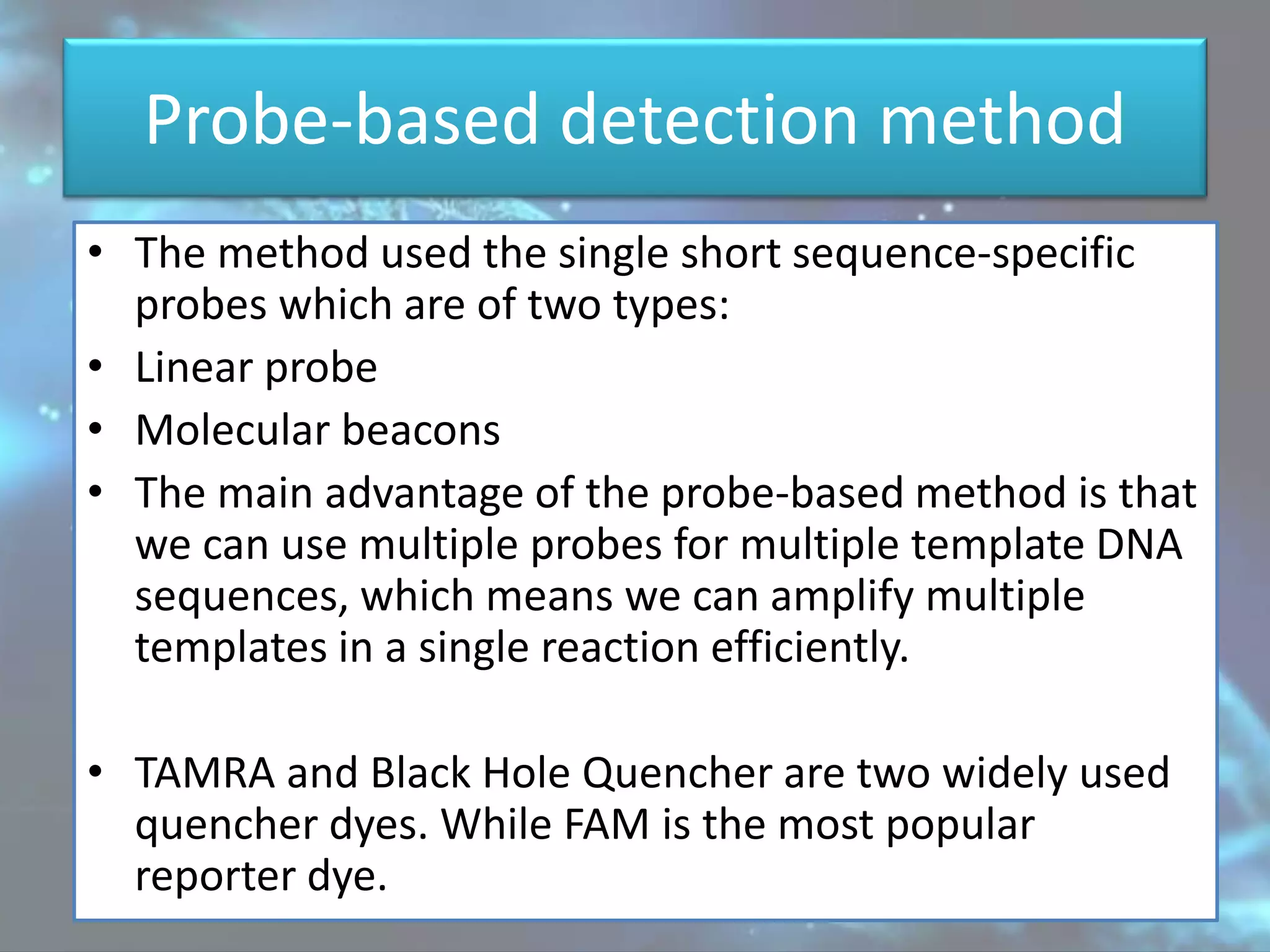 Probe-based detection method

• The method used the single short sequence-specific probes which are of two types:
• Linear probe
• Molecular beacons
• The main advantage of the probe-based method is that we can use multiple probes for multiple template DNA sequences, which means we can amplify multiple templates in a single reaction efficiently.

• TAMRA and Black Hole Quencher are two widely used quencher dyes. While FAM is the most popular reporter dye.